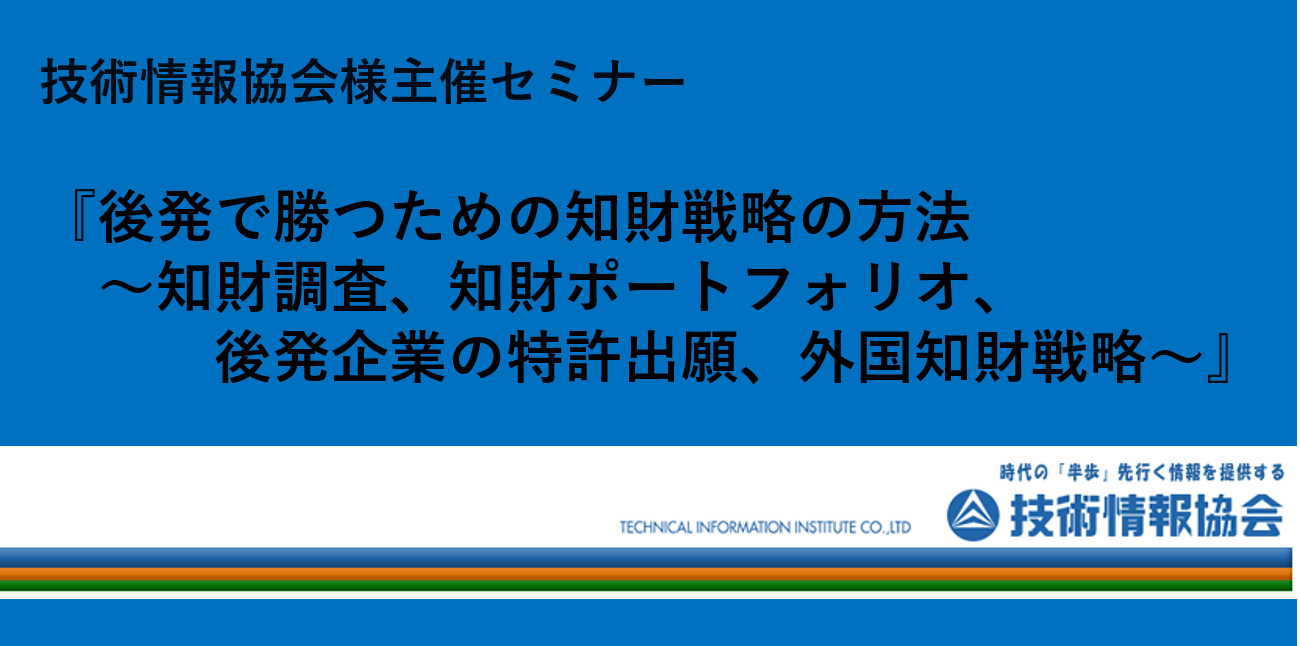 技術情報協会様主催セミナー

『後発で勝つための知財戦略の方法
～知財調査、知財ポートフォリオ、
後発企業の特許出願、外国知財戦略～』

時代の「半歩」先行く情報を提供する

TECHNICAL INFORMATION INSTITUTE CO.,LTD

技術情報協会